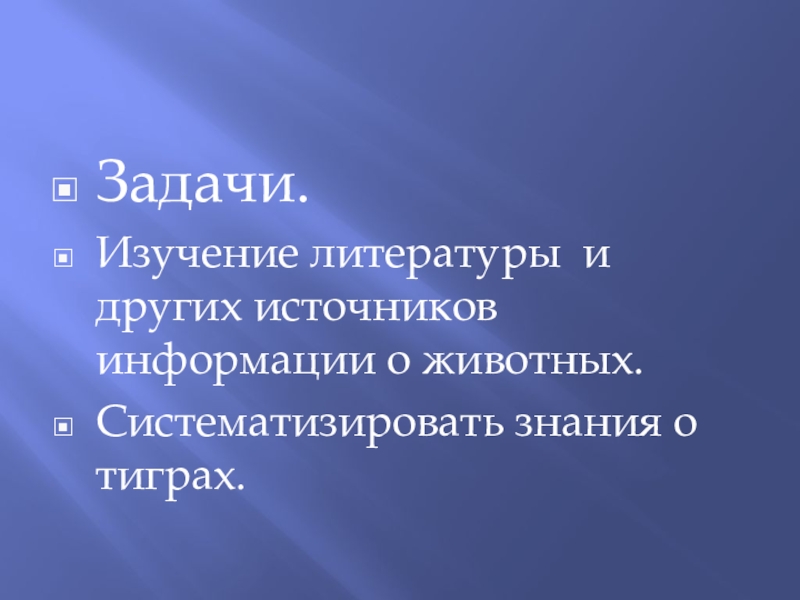 Задачи.

Изучение литературы и других источников информации о животных.

Систематизировать знания о тиграх.